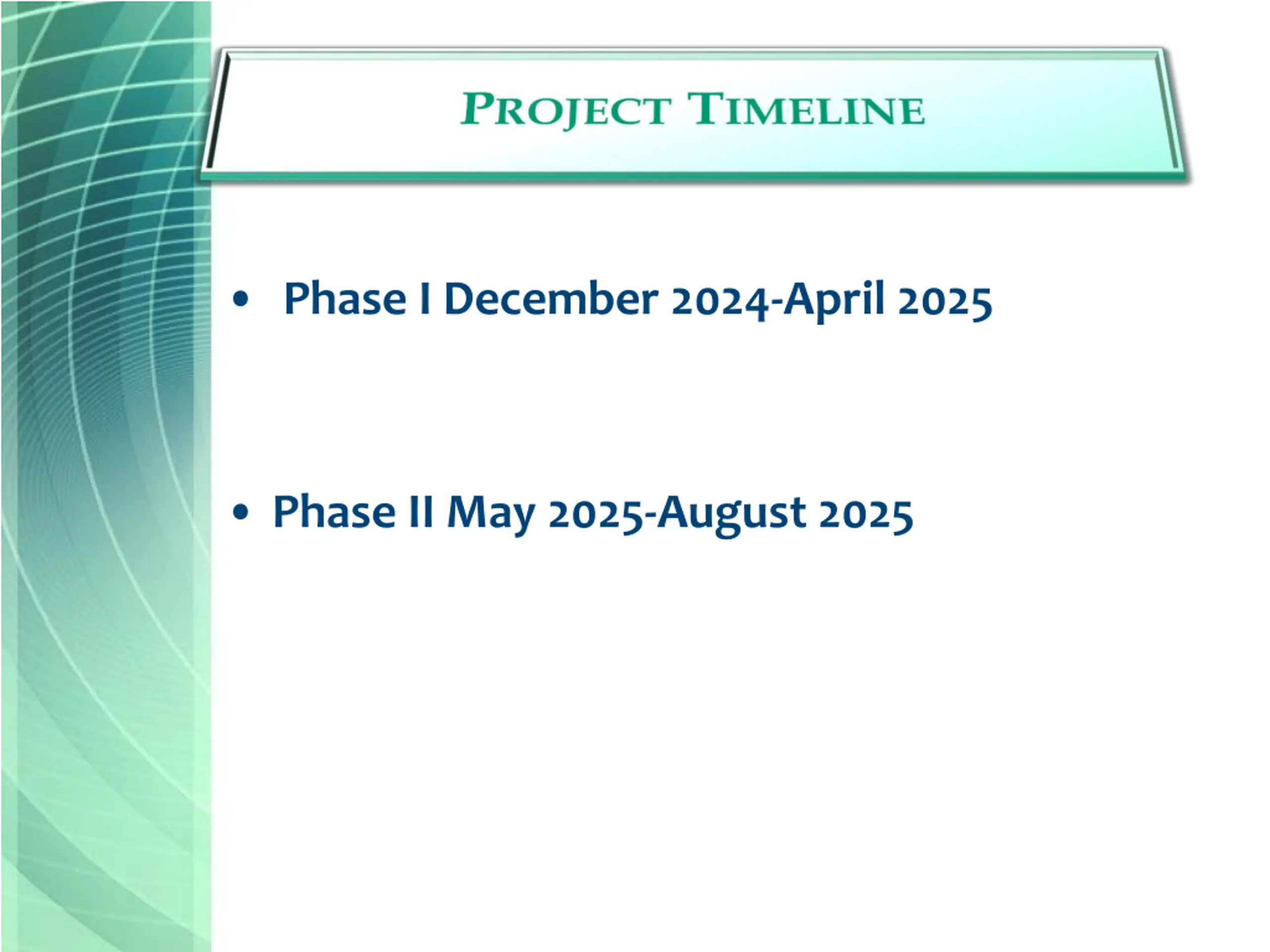 PROJECT TIMELINE

• Phase I December 2024-April 2025

• Phase II May 2025-August 2025